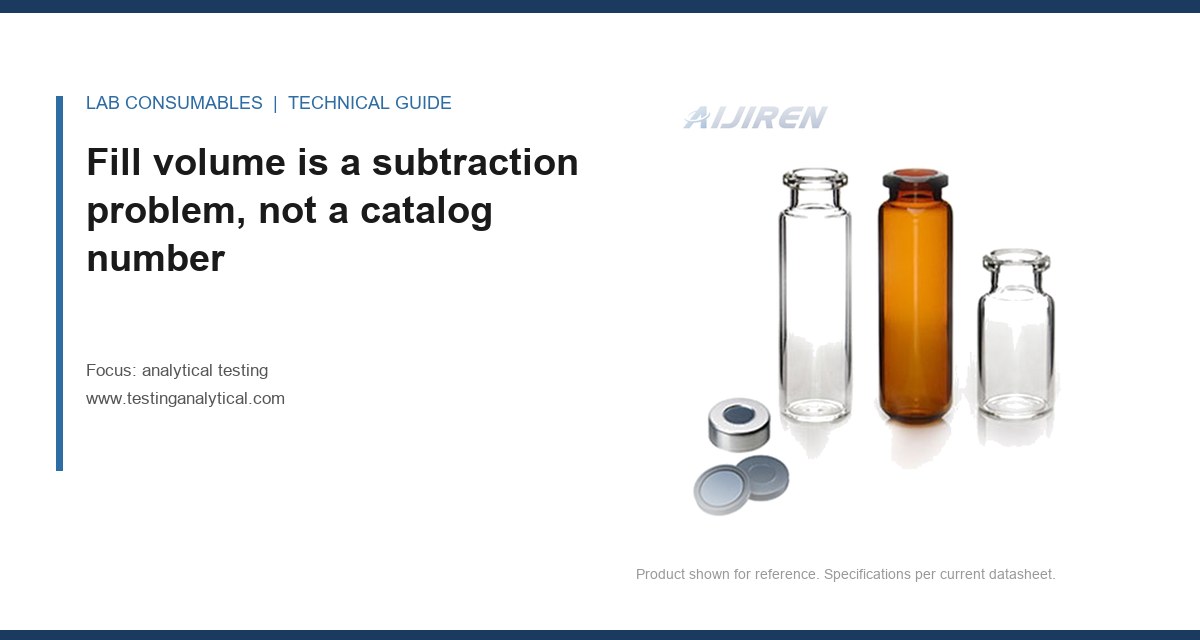 LAB CONSUMABLES | TECHNICAL GUIDE

Fill volume is a subtraction problem, not a catalog number

Focus: analytical testing
www.testinganalytical.com

AIJIREN

Product shown for reference. Specifications per current datasheet.